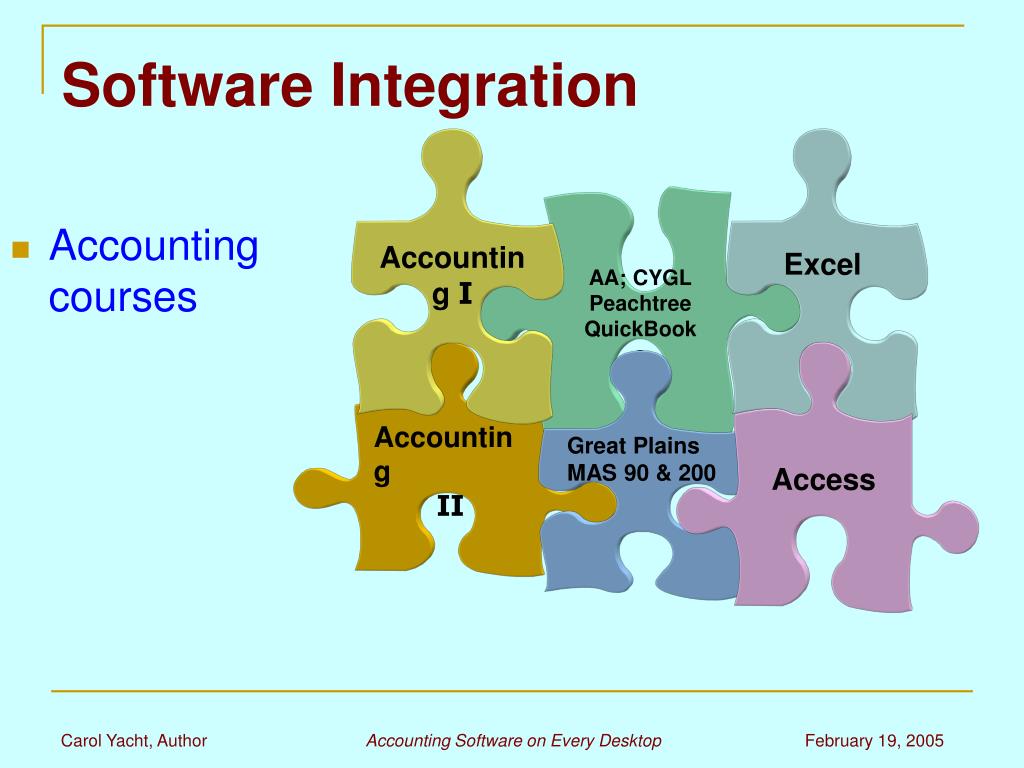 Software Integration

Accounting courses

Accountin g I

AA; CYGL Peachtree QuickBook

Excel

Accountin g II

Great Plains MAS 90 & 200

Access

Carol Yacht, Author

Accounting Software on Every Desktop

February 19, 2005